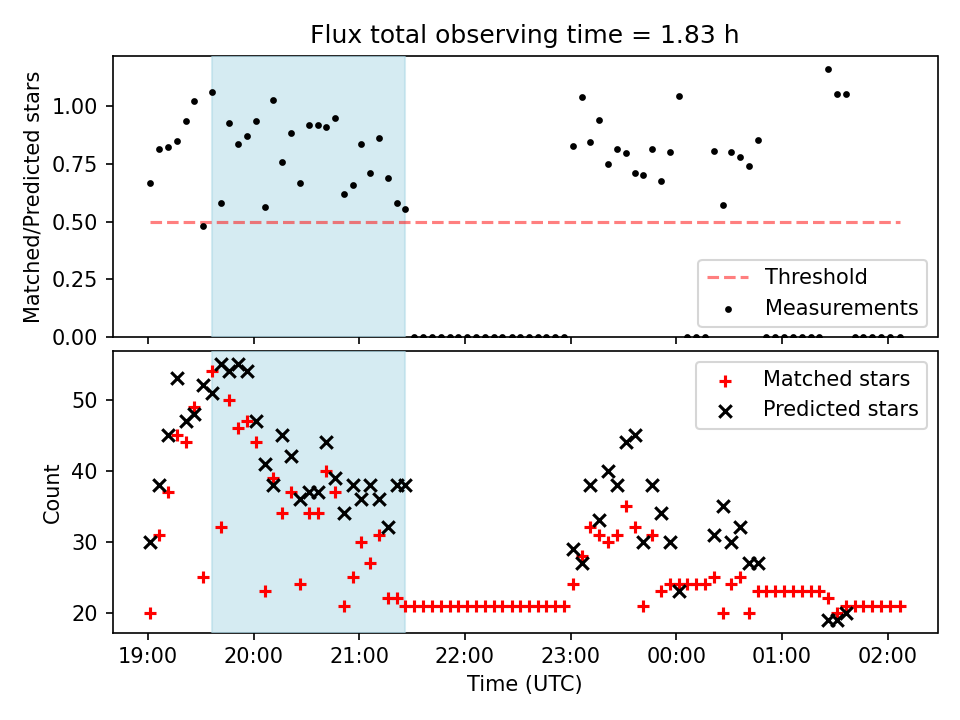 Flux total observing time = 1.83 h

Matched/Predicted stars

1.00
0.75
0.50
0.25
0.00

Threshold
Measurements

Count

50
40
30
20

Matched stars
Predicted stars

19:00
20:00
21:00
22:00
23:00
00:00
01:00
02:00

Time (UTC)